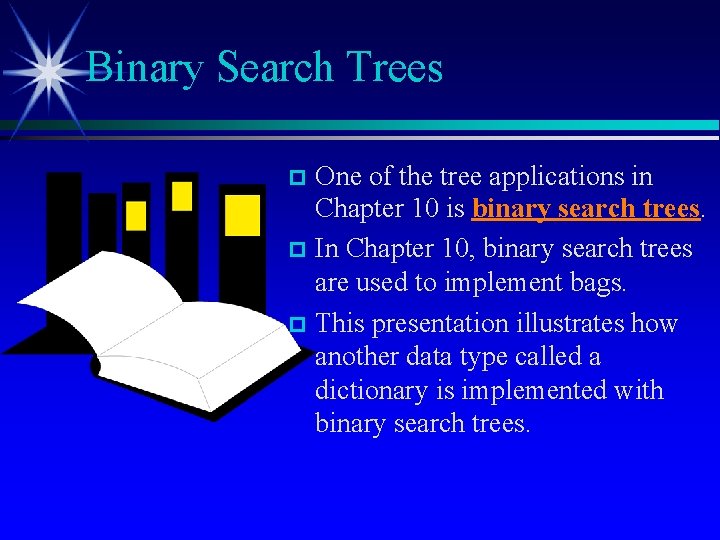 Binary Search Trees

One of the tree applications in Chapter 10 is binary search trees.

In Chapter 10, binary search trees are used to implement bags.

This presentation illustrates how another data type called a dictionary is implemented with binary search trees.